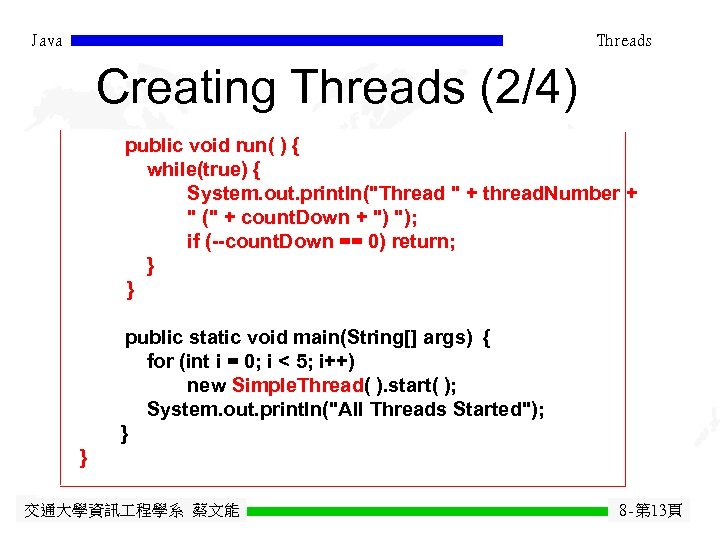 Java

Threads

Creating Threads (2/4)

public void run( ) {
while(true) {
System.out.println("Thread " + threadNumber +
" (" + countDown + ") ");
if (--countDown == 0) return;
}
}

public static void main(String[] args) {
for (int i = 0; i < 5; i++)
new SimpleThread( ).start( );
System.out.println("All Threads Started");
}
}

交通大學資訊工程學系 蔡文能

8-第13頁